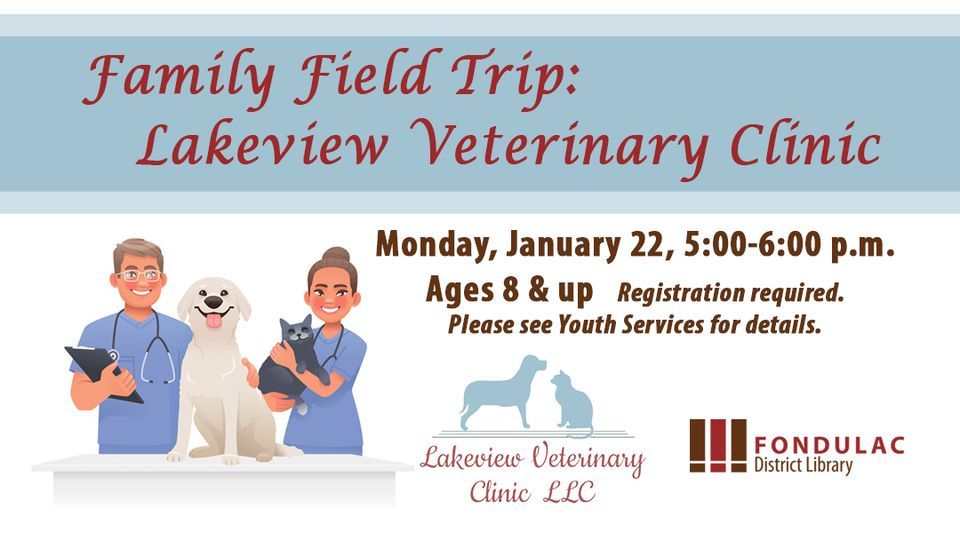 Family Field Trip:
Lakeview Veterinary Clinic

Monday, January 22, 5:00-6:00 p.m.
Ages 8 & up Registration required.
Please see Youth Services for details.

Lakeview Veterinary Clinic LLC

FONDULAC
District Library